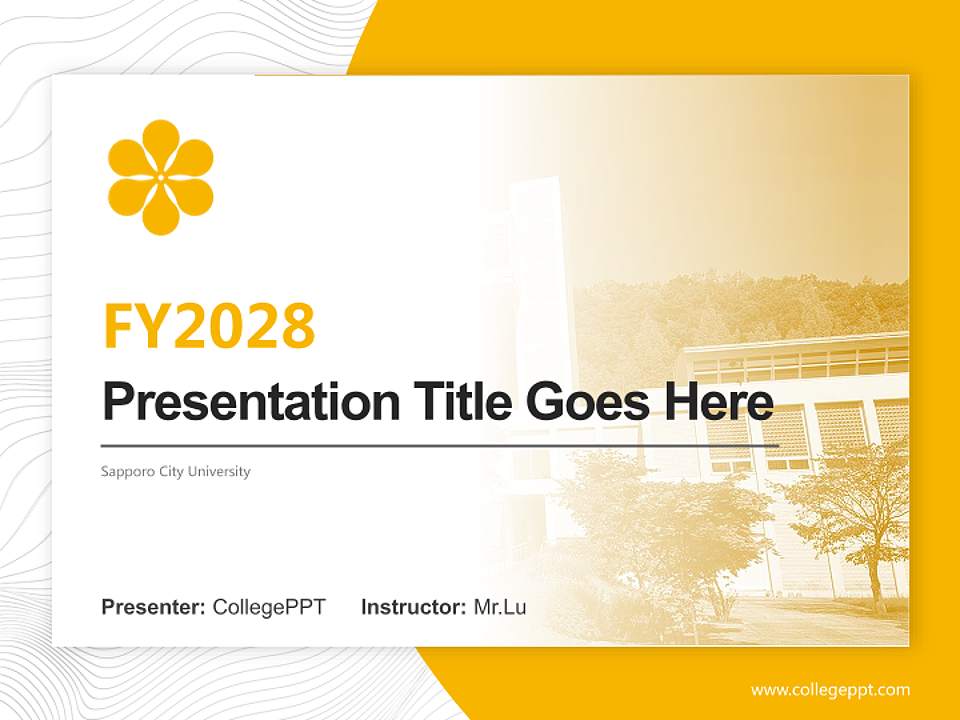 FY2028

Presentation Title Goes Here

Sapporo City University

Presenter: CollegePPT Instructor: Mr.Lu

www.collegeppt.com